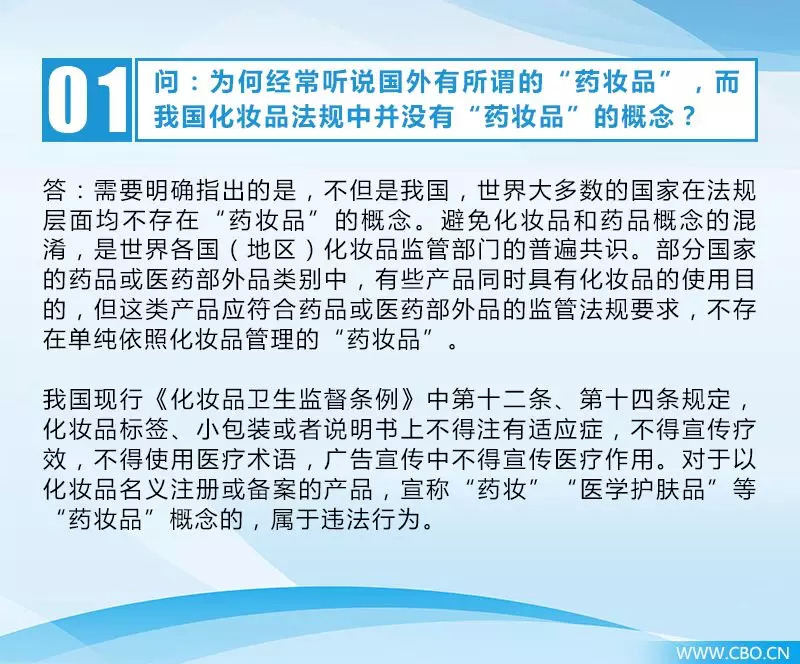 01

问：为何经常听说国外有所谓的“药妆品”，而我国化妆品法规中并没有“药妆品”的概念？

答：需要明确指出的是，不但是我国，世界大多数的国家在法规层面均不存在“药妆品”的概念。避免化妆品和药品概念的混淆，是世界各国（地区）化妆品监管部门的普遍共识。部分国家的药品或医药部外品类别中，有些产品同时具有化妆品的使用目的，但这类产品应符合药品或医药部外品的监管法规要求，不存在单纯依照化妆品管理的“药妆品”。

我国现行《化妆品卫生监督条例》中第十二条、第十四条规定，化妆品标签、小包装或者说明书上不得注有适应症，不得宣传疗效，不得使用医疗术语，广告宣传中不得宣传医疗作用。对于以化妆品名义注册或备案的产品，宣称“药妆”“医学护肤品”等“药妆品”概念的，属于违法行为。

WWW.CBO.CN